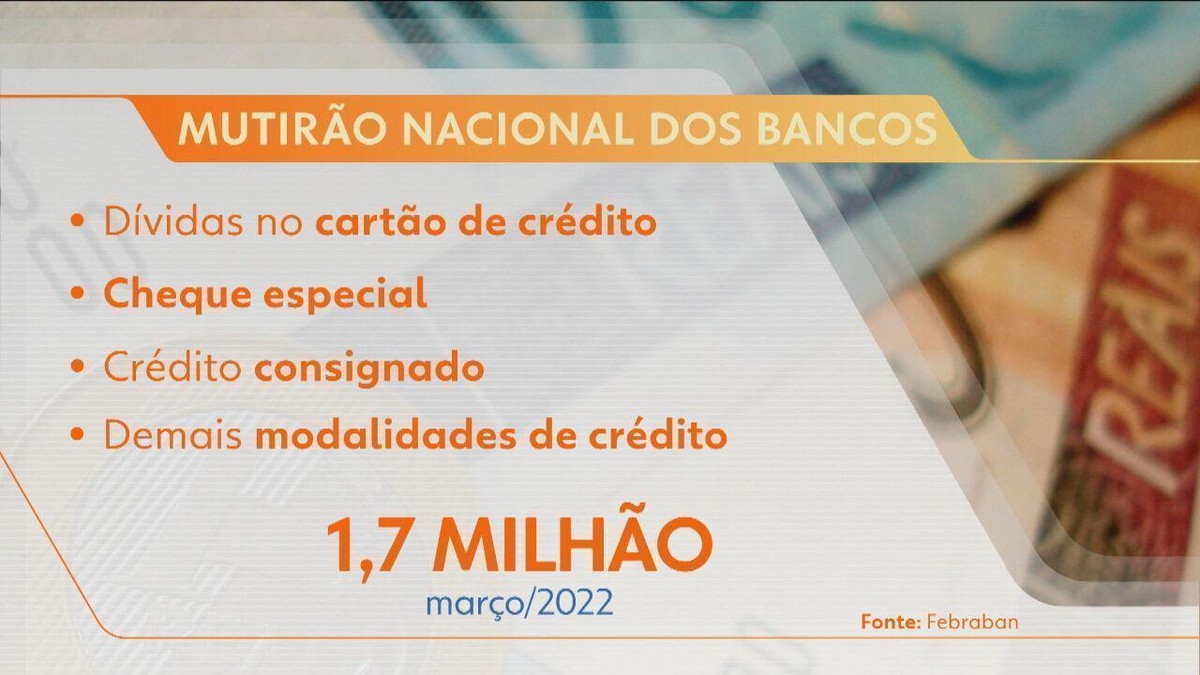 MUTIRÃO NACIONAL DOS BANCOS

• Dívidas no cartão de crédito
• Cheque especial
• Crédito consignado
• Demais modalidades de crédito

1,7 MILHÃO
março/2022

Fonte: Febraban

REAIS